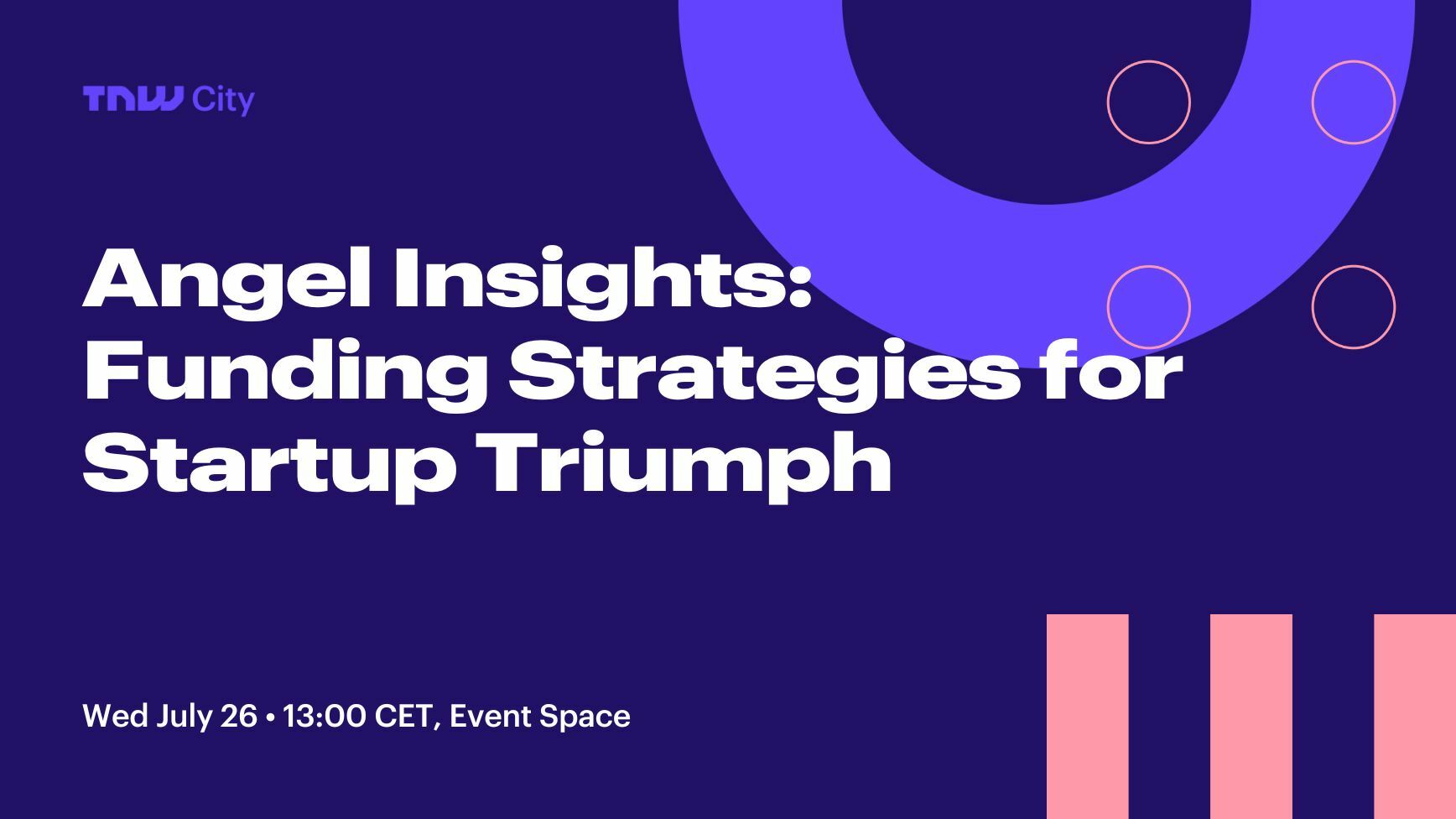 TNW City

Angel Insights: Funding Strategies for Startup Triumph

Wed July 26 • 13:00 CET, Event Space